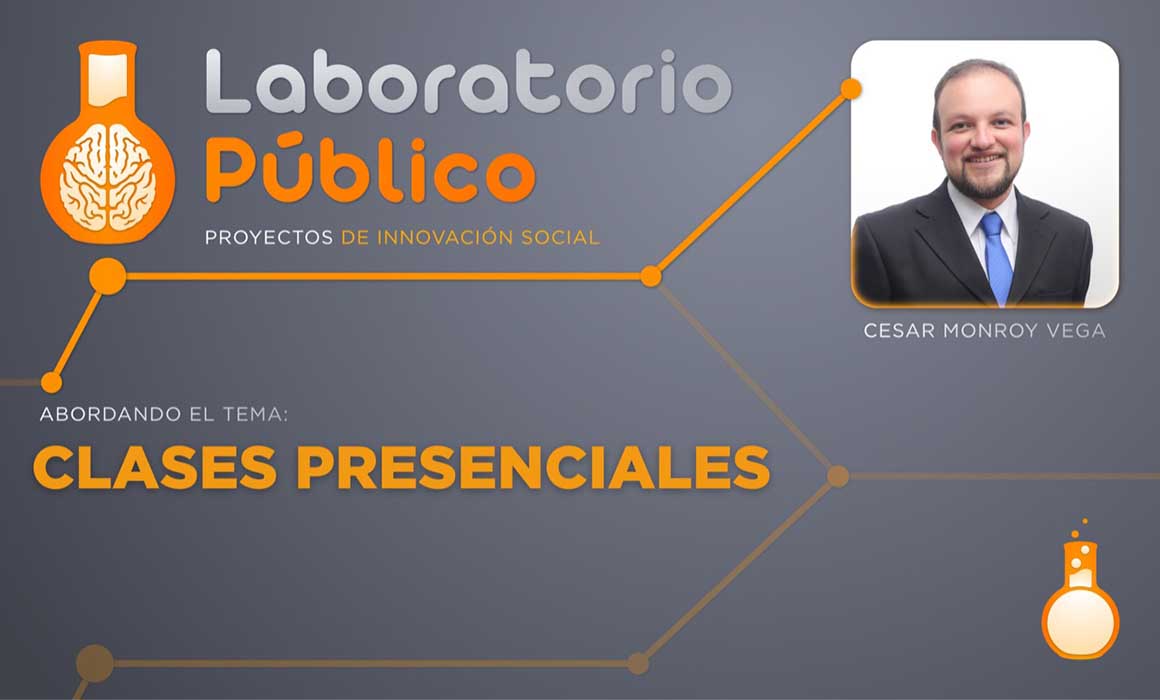 Laboratorio Público

PROYECTOS DE INNOVACIÓN SOCIAL

CESAR MONROY VEGA

ABORDANDO EL TEMA:

CLASES PRESENCIALES